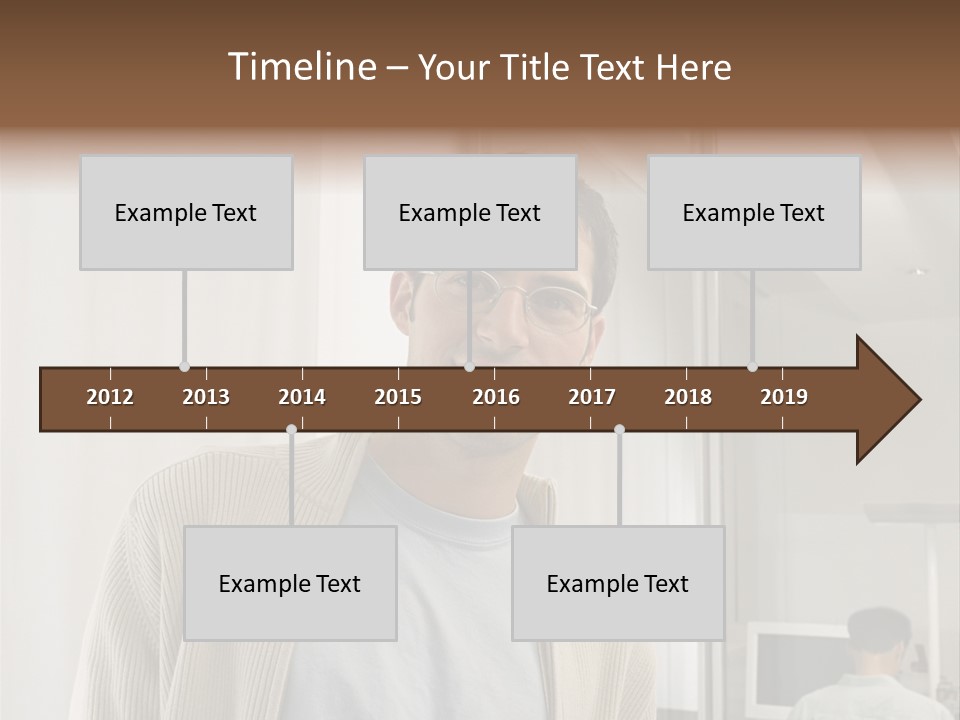 Timeline – Your Title Text Here

Example Text

Example Text

Example Text

2012 2013 2014 2015 2016 2017 2018 2019

Example Text

Example Text